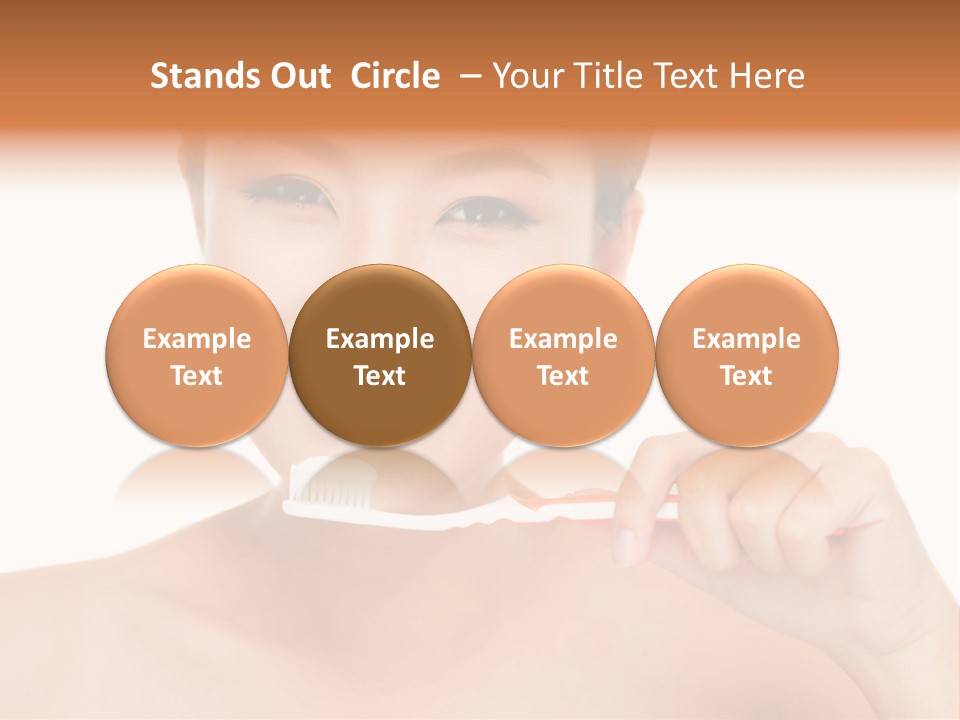 Stands Out  Circle  – Your Title Text Here

Example Text

Example Text

Example Text

Example Text